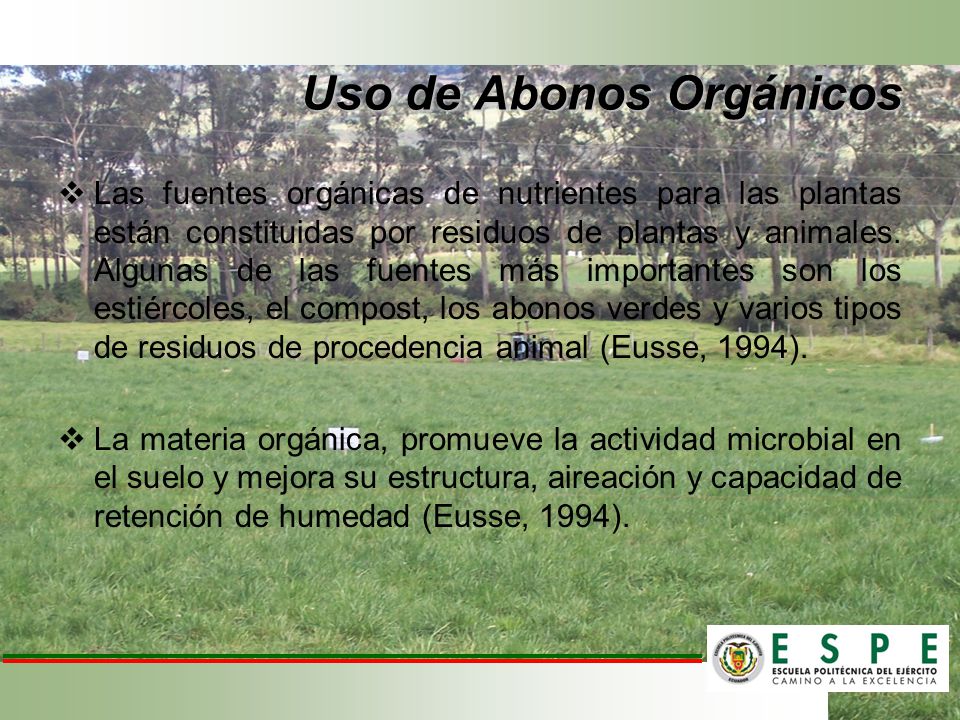 Uso de Abonos Orgánicos

❖ Las fuentes orgánicas de nutrientes para las plantas están constituidas por residuos de plantas y animales. Algunas de las fuentes más importantes son los estiércoles, el compost, los abonos verdes y varios tipos de residuos de procedencia animal (Eusse, 1994).

❖ La materia orgánica, promueve la actividad microbial en el suelo y mejora su estructura, aireación y capacidad de retención de humedad (Eusse, 1994).

ESPE
ESCUELA POLITÉCNICA DEL EJÉRCITO
CAMINO A LA EXCELENCIA